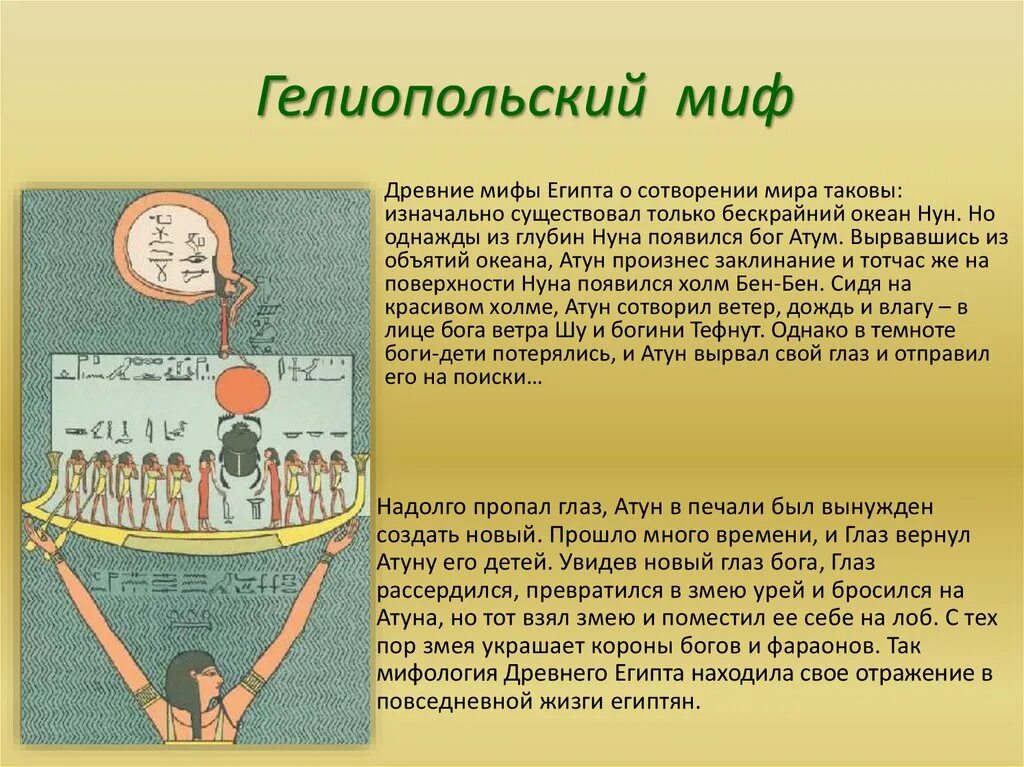 Гелиопольский миф

Древние мифы Египта о сотворении мира таковы: изначально существовал только бескрайний океан Нун. Но однажды из глубин Нуна появился бог Атум. Вырвавшись из объятий океана, Атун произнес заклинание и тотчас же на поверхности Нуна появился холм Бен-Бен. Сидя на красивом холме, Атун сотворил ветер, дождь и влагу – в лице бога ветра Шу и богини Тефнут. Однако в темноте боги-дети потерялись, и Атун вырвал свой глаз и отправил его на поиски…

Надолго пропал глаз, Атун в печали был вынужден создать новый. Прошло много времени, и Глаз вернул Атуну его детей. Увидев новый глаз бога, Глаз рассердился, превратился в змею урей и бросился на Атуна, но тот взял змею и поместил ее себе на лоб. С тех пор змея украшает короны богов и фараонов. Так мифология Древнего Египта находила свое отражение в повседневной жизги египтян.